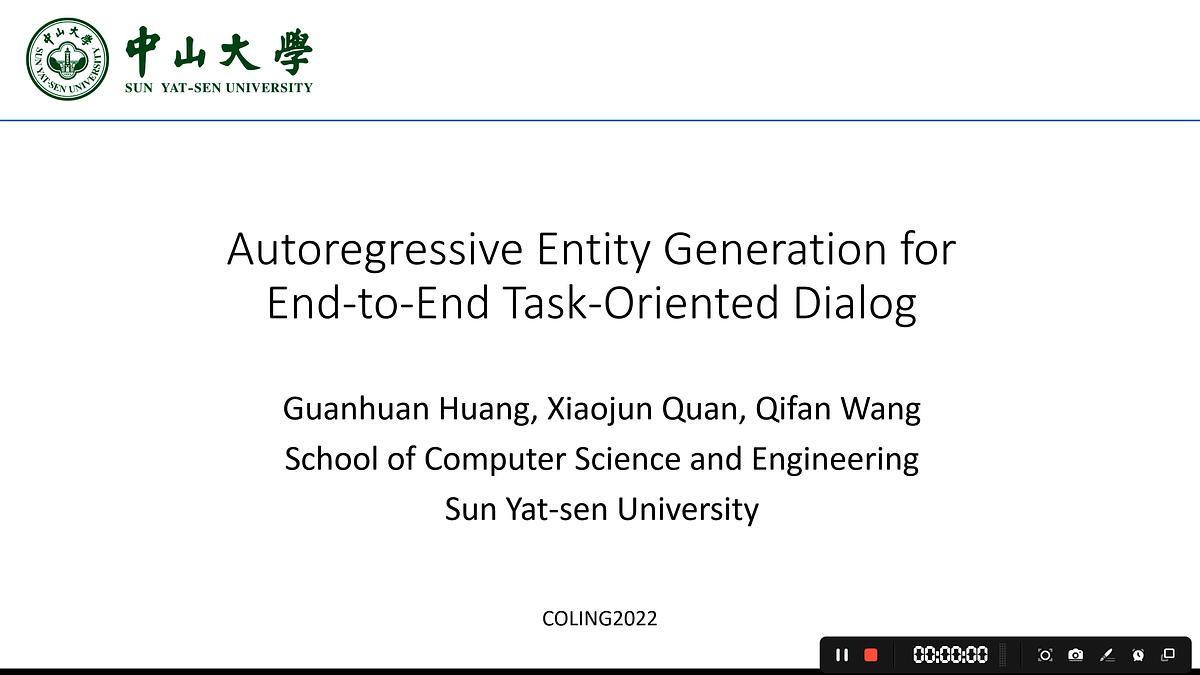 中山大學
SUN YAT-SEN UNIVERSITY

Autoregressive Entity Generation for End-to-End Task-Oriented Dialog

Guanhuan Huang, Xiaojun Quan, Qifan Wang
School of Computer Science and Engineering
Sun Yat-sen University

COLING2022

00:00:00